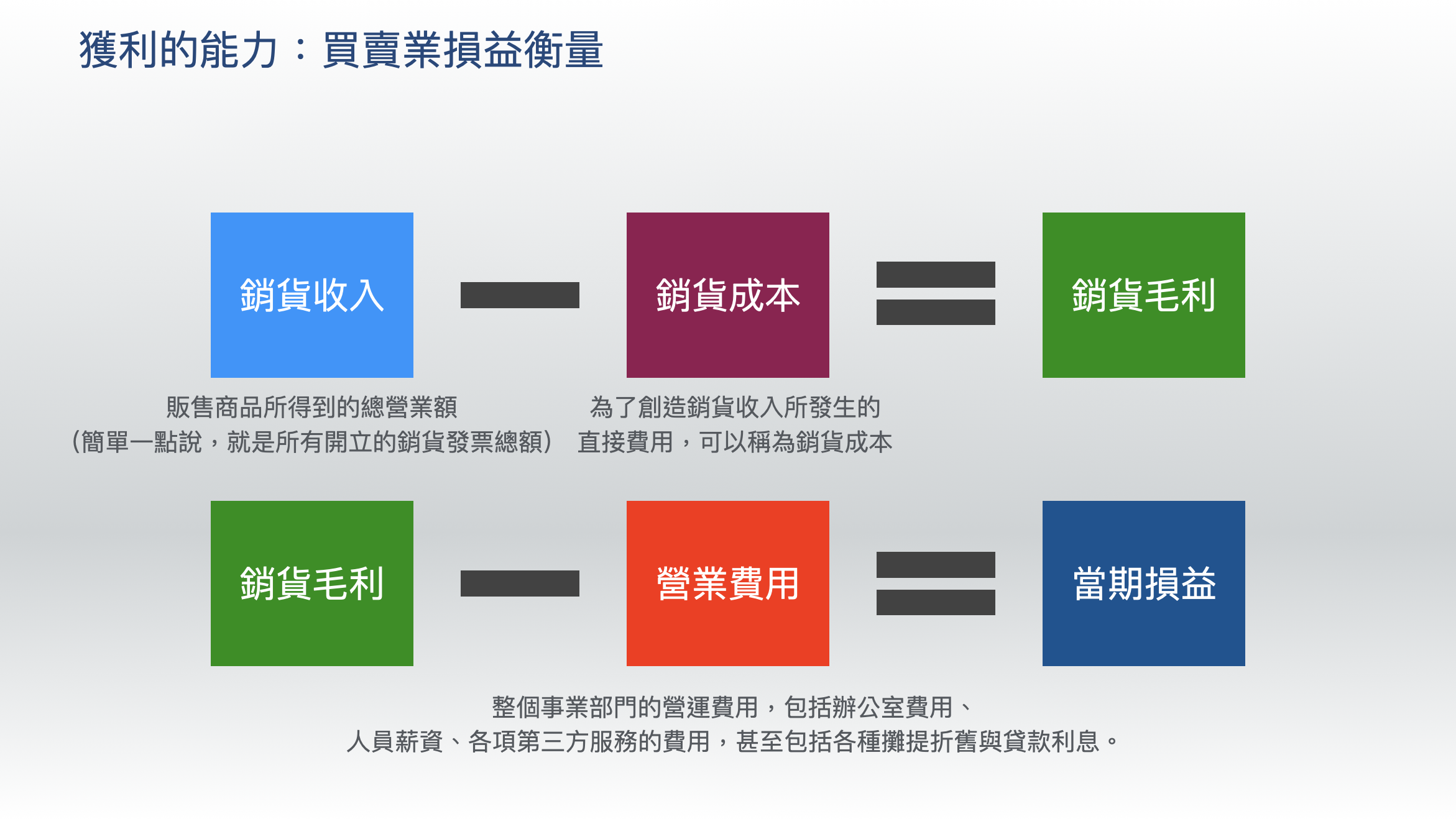 獲利的能力：買賣業損益衡量

銷貨收入

銷貨成本

銷貨毛利

販售商品所得到的總營業額
（簡單一點說，就是所有開立的銷貨發票總額）

為了創造銷貨收入所發生的
直接費用，可以稱為銷貨成本

銷貨毛利

營業費用

當期損益

整個事業部門的營運費用，包括辦公室費用、
人員薪資、各項第三方服務的費用，甚至包括各種攤提折舊與貸款利息。